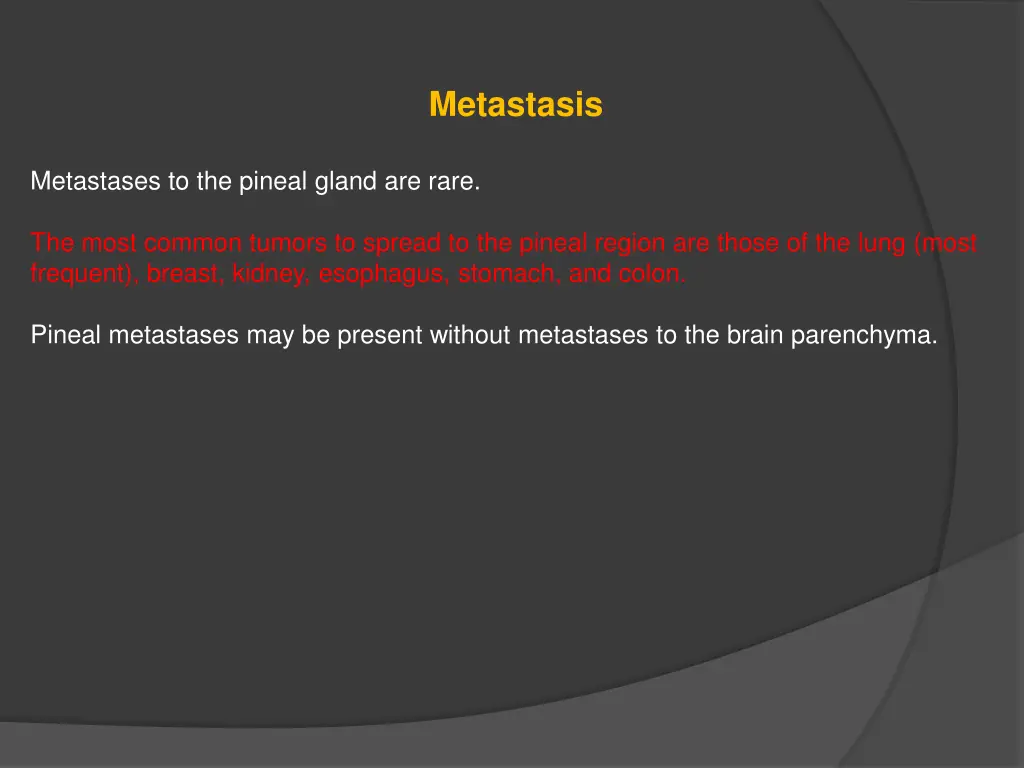 Metastasis

Metastases to the pineal gland are rare.

The most common tumors to spread to the pineal region are those of the lung (most frequent), breast, kidney, esophagus, stomach, and colon.

Pineal metastases may be present without metastases to the brain parenchyma.